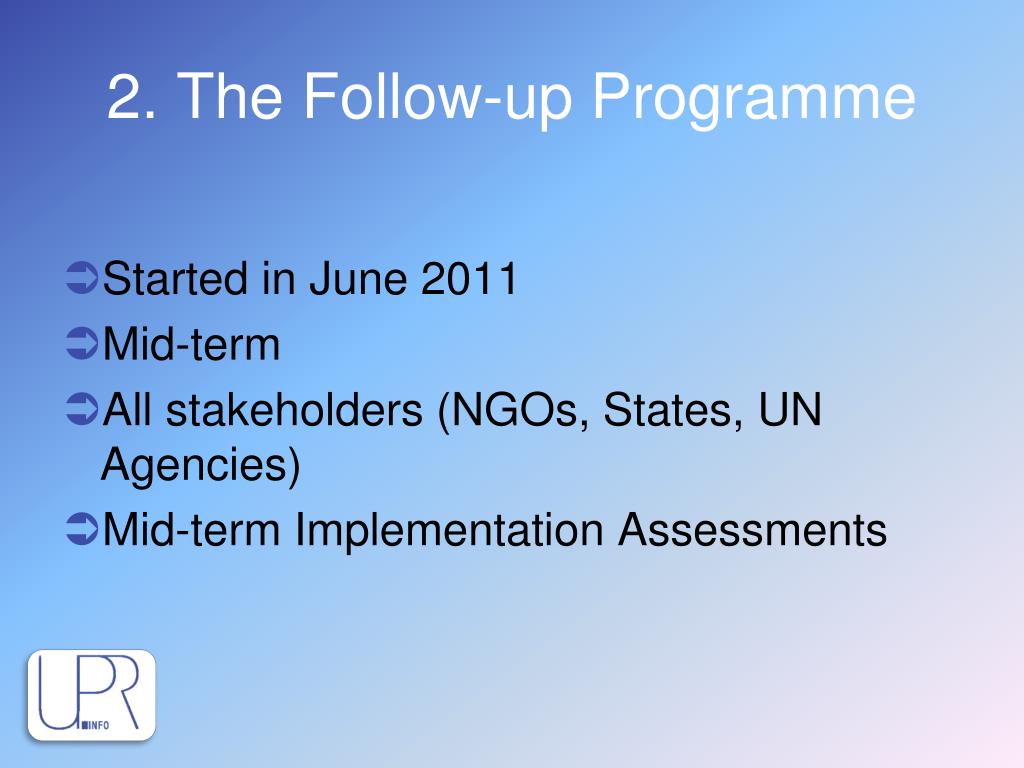 2. The Follow-up Programme

➲Started in June 2011
➲Mid-term
➲All stakeholders (NGOs, States, UN Agencies)
➲Mid-term Implementation Assessments

UPR INFO